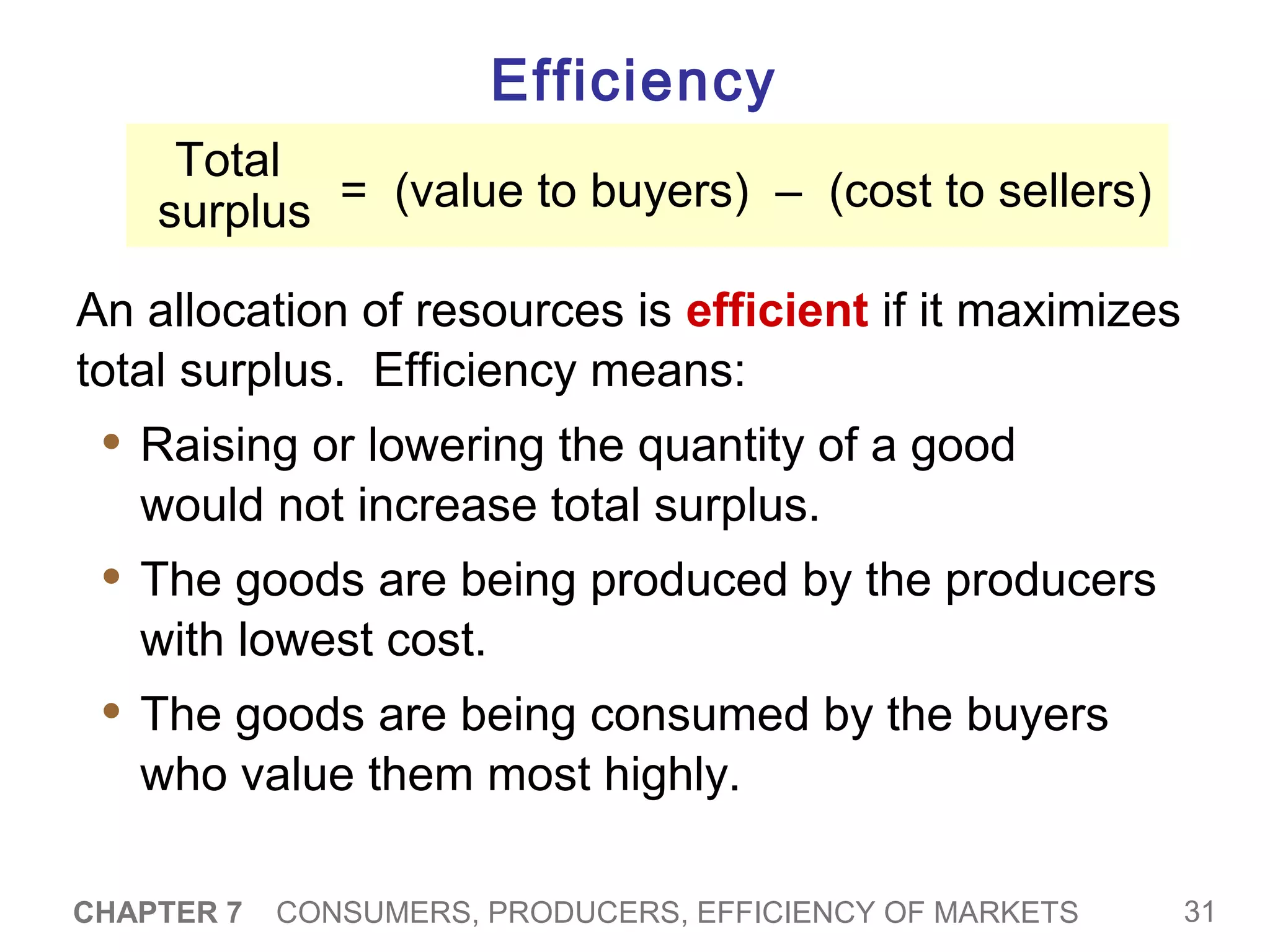 Efficiency

Total surplus = (value to buyers) – (cost to sellers)

An allocation of resources is efficient if it maximizes total surplus. Efficiency means:

• Raising or lowering the quantity of a good would not increase total surplus.

• The goods are being produced by the producers with lowest cost.

• The goods are being consumed by the buyers who value them most highly.

CHAPTER 7 CONSUMERS, PRODUCERS, EFFICIENCY OF MARKETS 31